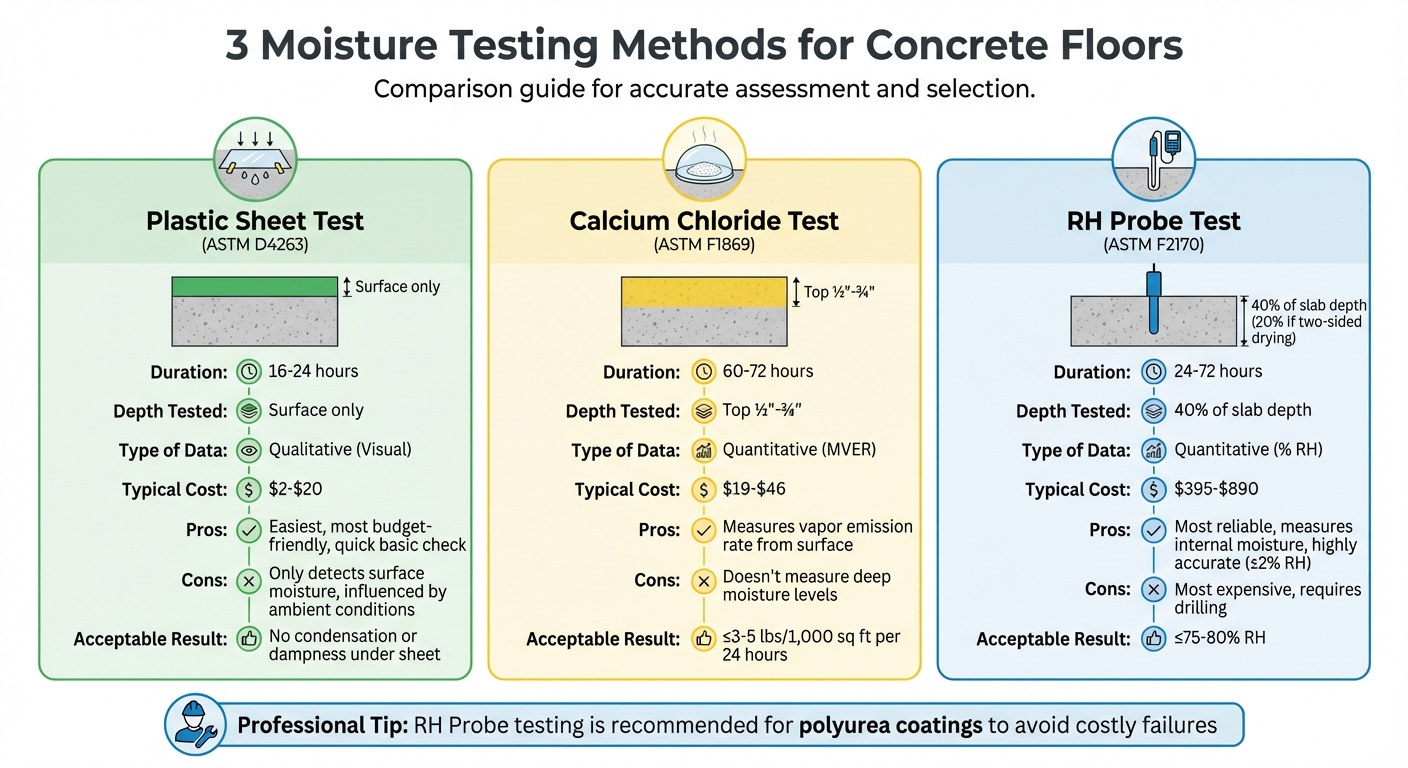 3 Moisture Testing Methods for Concrete Floors

Comparison guide for accurate assessment and selection.

Plastic Sheet Test
(ASTM D4263)

Surface only

Duration: 16-24 hours
Depth Tested: Surface only
Type of Data: Qualitative (Visual)
Typical Cost: $2-$20
Pros: Easiest, most budget-friendly, quick basic check
Cons: Only detects surface moisture, influenced by ambient conditions
Acceptable Result: No condensation or dampness under sheet

Calcium Chloride Test
(ASTM F1869)

Top ½"-¾"

Duration: 60-72 hours
Depth Tested: Top ½"-¾"
Type of Data: Quantitative (MVER)
Typical Cost: $19-$46
Pros: Measures vapor emission rate from surface
Cons: Doesn't measure deep moisture levels
Acceptable Result: ≤3-5 lbs/1,000 sq ft per 24 hours

RH Probe Test
(ASTM F2170)

40% of slab depth (20% if two-sided drying)

Duration: 24-72 hours
Depth Tested: 40% of slab depth
Type of Data: Quantitative (% RH)
Typical Cost: $395-$890
Pros: Most reliable, measures internal moisture, highly accurate (≤2% RH)
Cons: Most expensive, requires drilling
Acceptable Result: ≤75-80% RH

Professional Tip: RH Probe testing is recommended for polyurea coatings to avoid costly failures